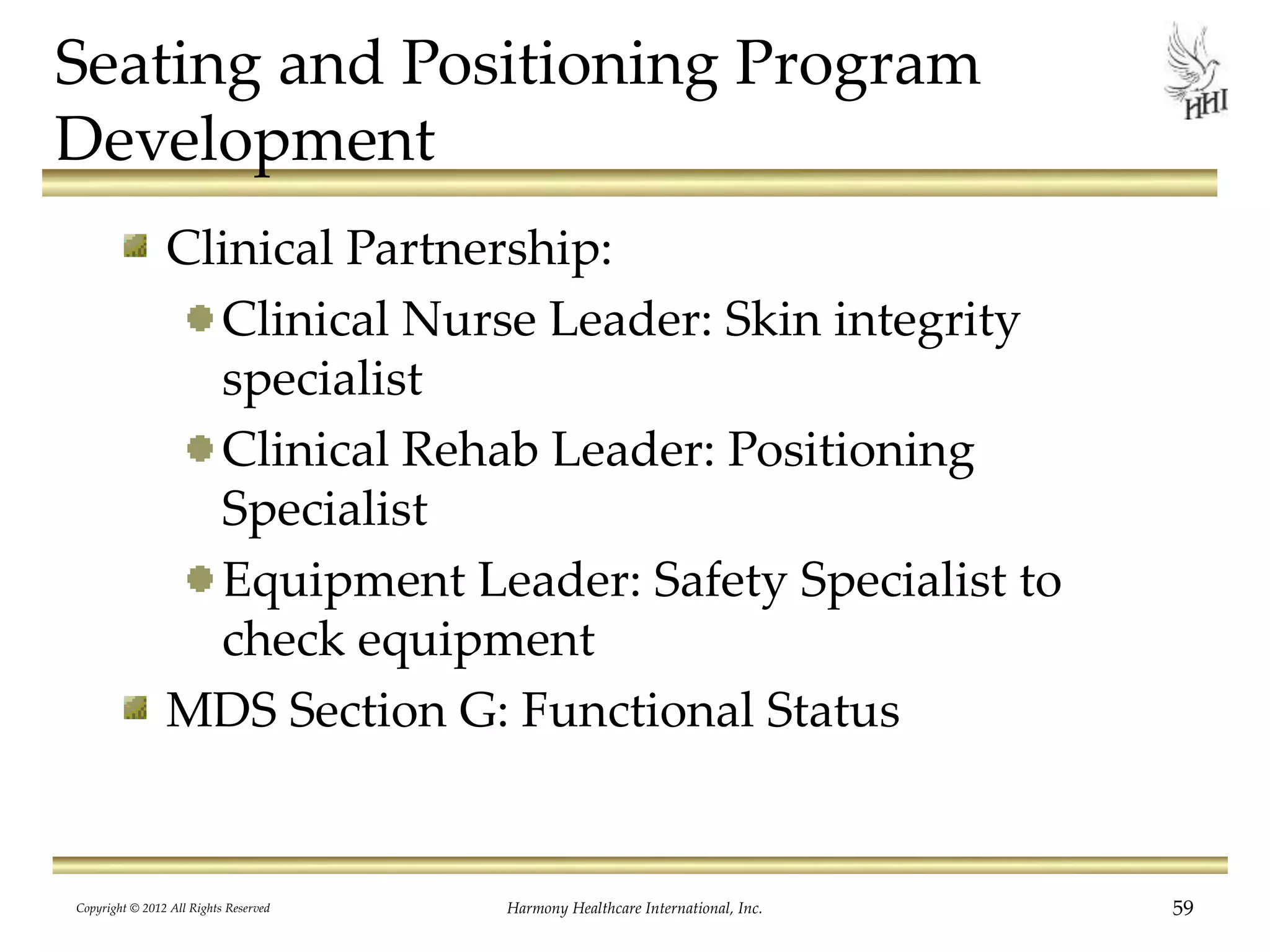 Seating and Positioning Program Development

HHI

Clinical Partnership:

Clinical Nurse Leader: Skin integrity specialist

Clinical Rehab Leader: Positioning Specialist

Equipment Leader: Safety Specialist to check equipment

MDS Section G: Functional Status

Copyright © 2012 All Rights Reserved

Harmony Healthcare International, Inc.

59